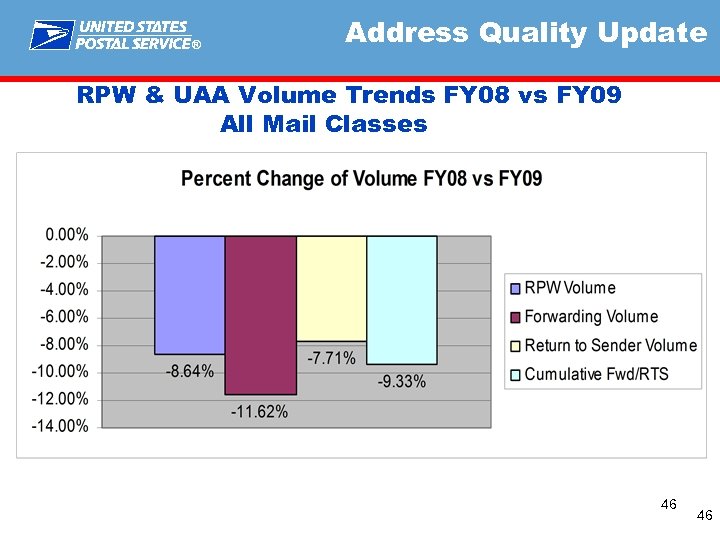 UNITED STATES POSTAL SERVICE®

Address Quality Update

RPW & UAA Volume Trends FY08 vs FY09
All Mail Classes

Percent Change of Volume FY08 vs FY09

0.00%
-2.00%
-4.00%
-6.00%
-8.00%
-10.00%
-12.00%
-14.00%

-8.64%
-11.62%
-7.71%
-9.33%

RPW Volume
Forwarding Volume
Return to Sender Volume
Cumulative Fwd/RTS

46

46